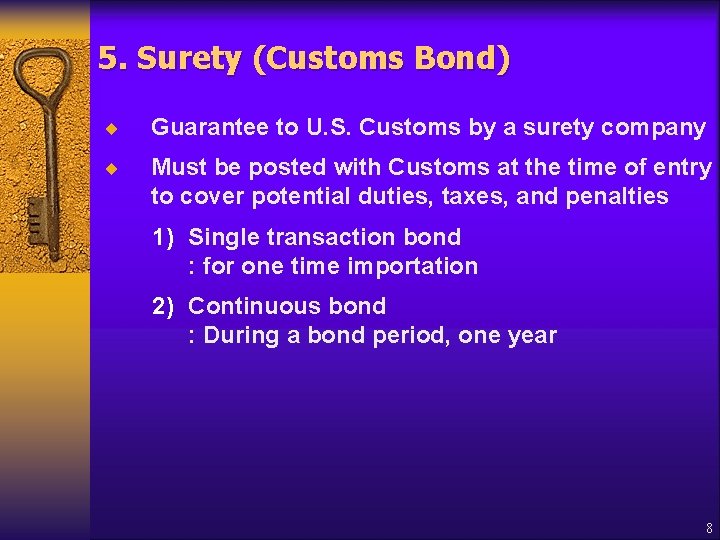 5. Surety (Customs Bond)

◆ Guarantee to U.S. Customs by a surety company

◆ Must be posted with Customs at the time of entry to cover potential duties, taxes, and penalties

1) Single transaction bond
: for one time importation

2) Continuous bond
: During a bond period, one year

8